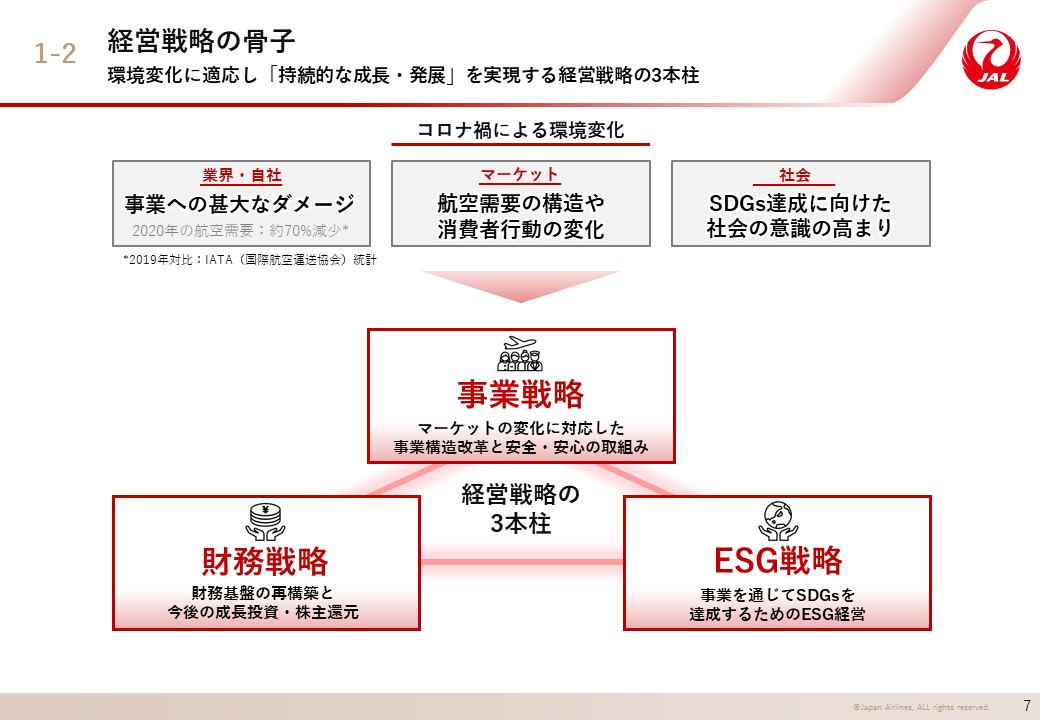 1-2 経営戦略の骨子

環境変化に適応し「持続的な成長・発展」を実現する経営戦略の3本柱

JAL

コロナ禍による環境変化

業界・自社
事業への甚大なダメージ
2020年の航空需要：約70%減少*

マーケット
航空需要の構造や消費者行動の変化

社会
SDGs達成に向けた社会の意識の高まり

*2019年対比：IATA（国際航空運送協会）統計

事業戦略
マーケットの変化に対応した事業構造改革と安全・安心の取組み

経営戦略の3本柱

財務戦略
財務基盤の再構築と今後の成長投資・株主還元

ESG戦略
事業を通じてSDGsを達成するためのESG経営

©Japan Airlines, ALL rights reserved.

7